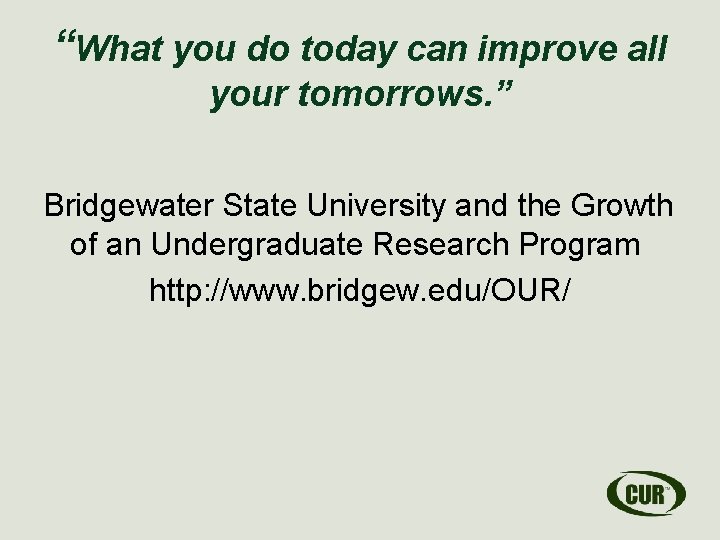 “What you do today can improve all your tomorrows.”

Bridgewater State University and the Growth of an Undergraduate Research Program

http://www.bridgew.edu/OUR/

CUR™